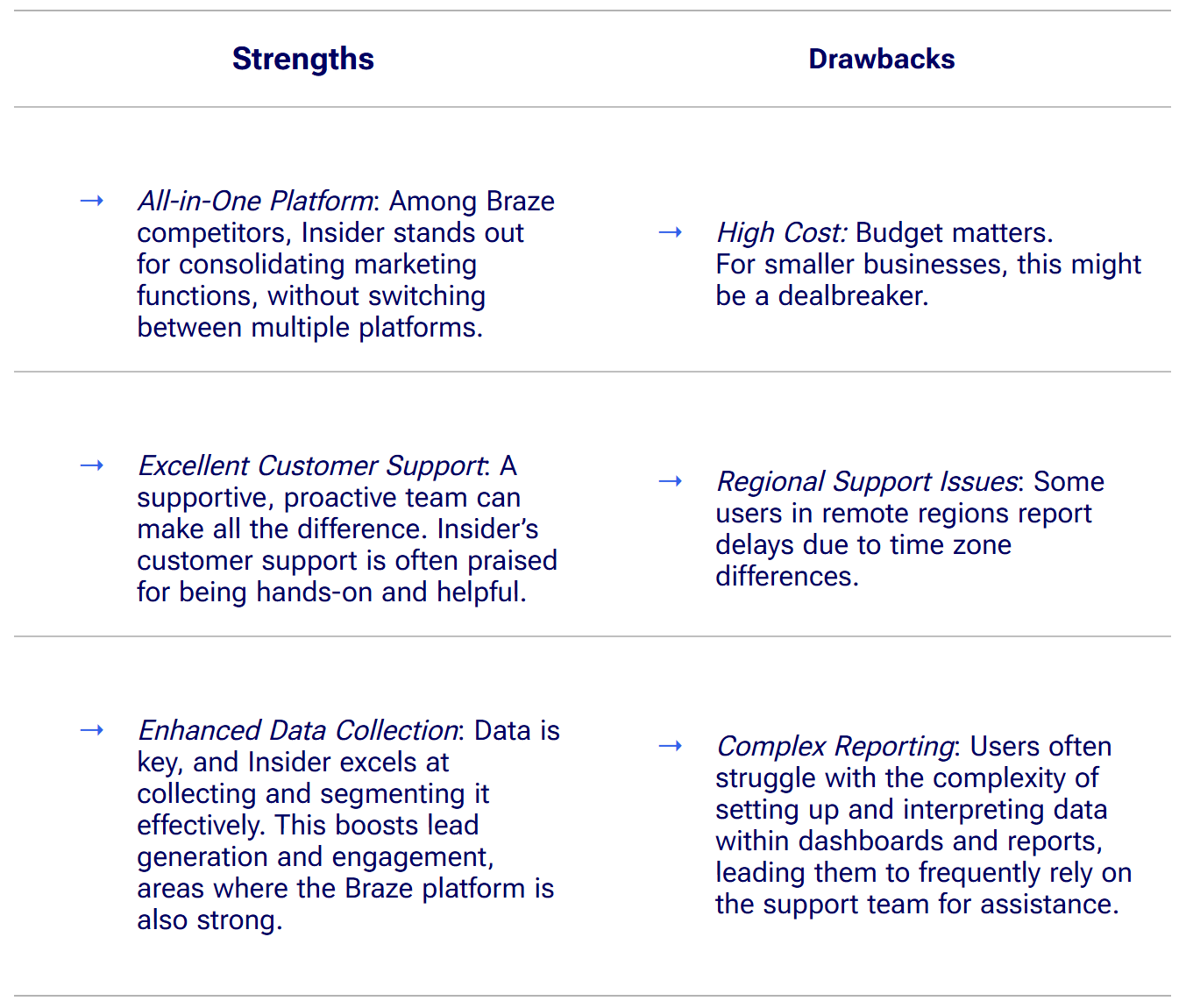 | Strengths | Drawbacks |
|---|---|
| → All-in-One Platform: Among Braze competitors, Insider stands out for consolidating marketing functions, without switching between multiple platforms. | → High Cost: Budget matters. For smaller businesses, this might be a dealbreaker. |
| → Excellent Customer Support: A supportive, proactive team can make all the difference. Insider's customer support is often praised for being hands-on and helpful. | → Regional Support Issues: Some users in remote regions report delays due to time zone differences. |
| → Enhanced Data Collection: Data is key, and Insider excels at collecting and segmenting it effectively. This boosts lead generation and engagement, areas where the Braze platform is also strong. | → Complex Reporting: Users often struggle with the complexity of setting up and interpreting data within dashboards and reports, leading them to frequently rely on the support team for assistance. |